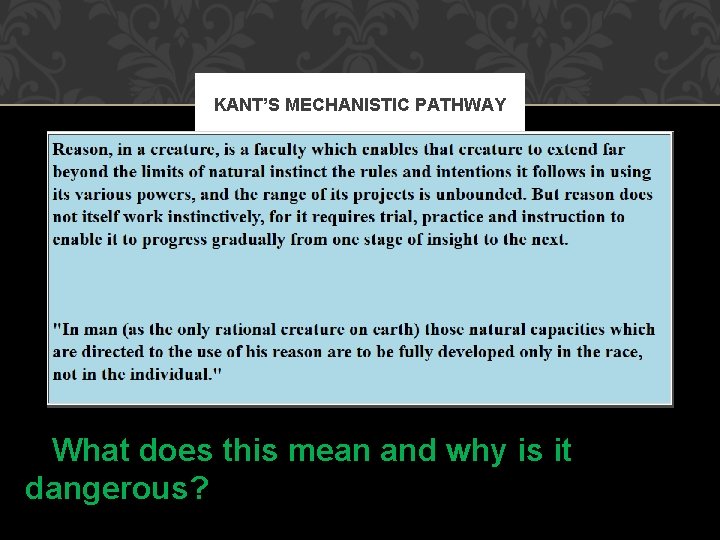 KANT'S MECHANISTIC PATHWAY

Reason, in a creature, is a faculty which enables that creature to extend far beyond the limits of natural instinct the rules and intentions it follows in using its various powers, and the range of its projects is unbounded. But reason does not itself work instinctively, for it requires trial, practice and instruction to enable it to progress gradually from one stage of insight to the next.

"In man (as the only rational creature on earth) those natural capacities which are directed to the use of his reason are to be fully developed only in the race, not in the individual."

What does this mean and why is it dangerous?